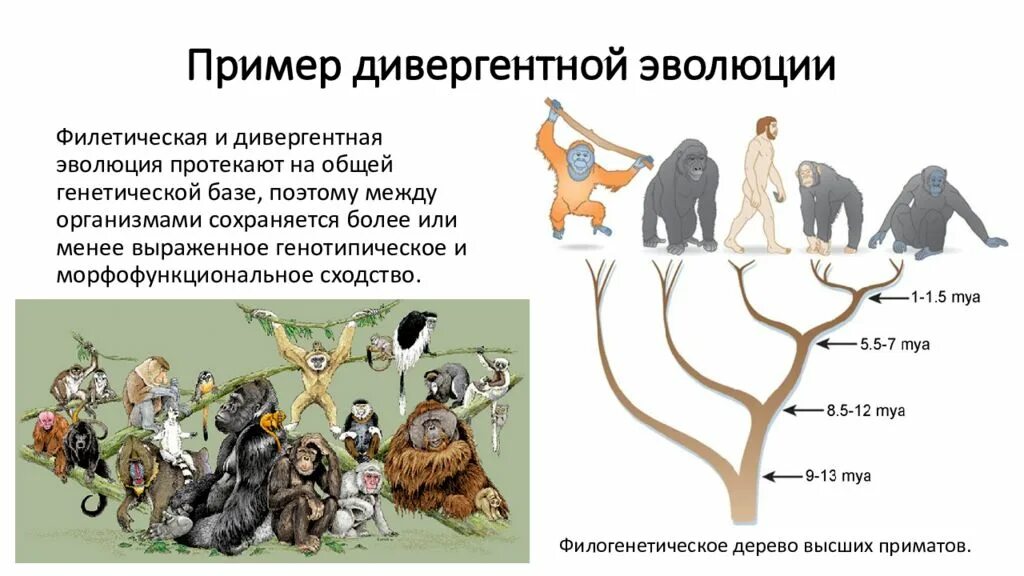 Пример дивергентной эволюции

Филетическая и дивергентная эволюция протекают на общей генетической базе, поэтому между организмами сохраняется более или менее выраженное генотипическое и морфофункциональное сходство.

1-1.5 mya
5.5-7 mya
8.5-12 mya
9-13 mya

Филогенетическое дерево высших приматов.